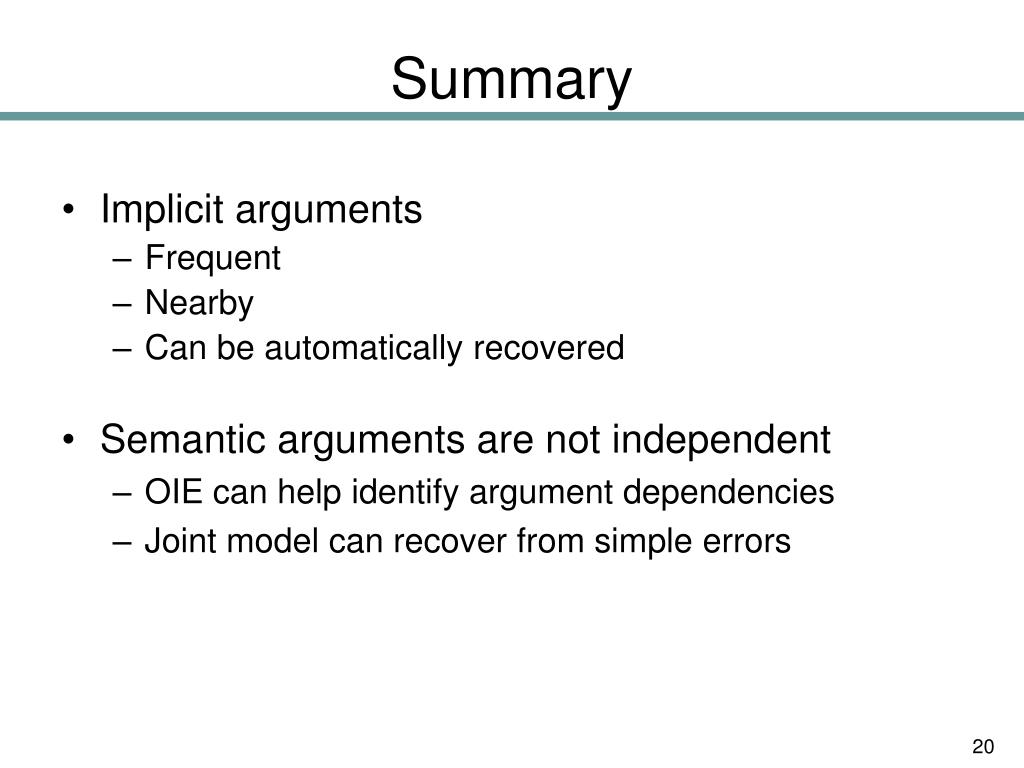 Summary

• Implicit arguments
– Frequent
– Nearby
– Can be automatically recovered

• Semantic arguments are not independent
– OIE can help identify argument dependencies
– Joint model can recover from simple errors

20